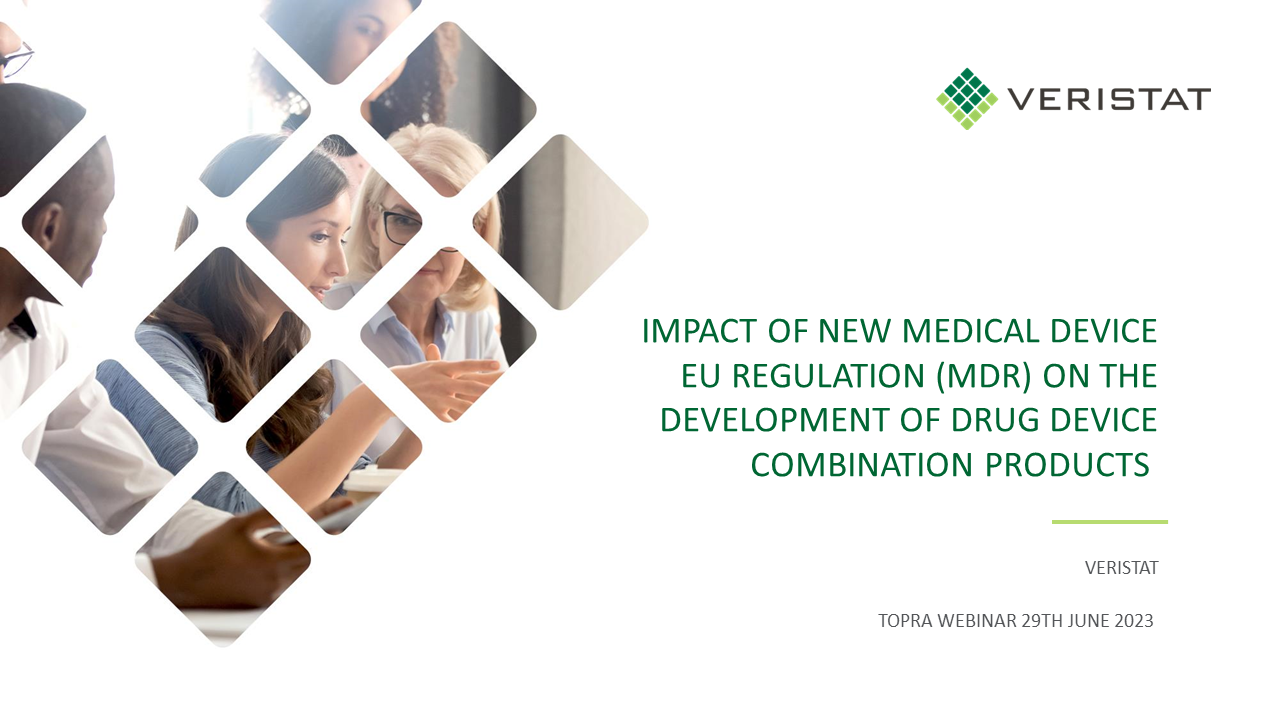 VERISTAT

IMPACT OF NEW MEDICAL DEVICE EU REGULATION (MDR) ON THE DEVELOPMENT OF DRUG DEVICE COMBINATION PRODUCTS

VERISTAT

TOPRA WEBINAR 29TH JUNE 2023